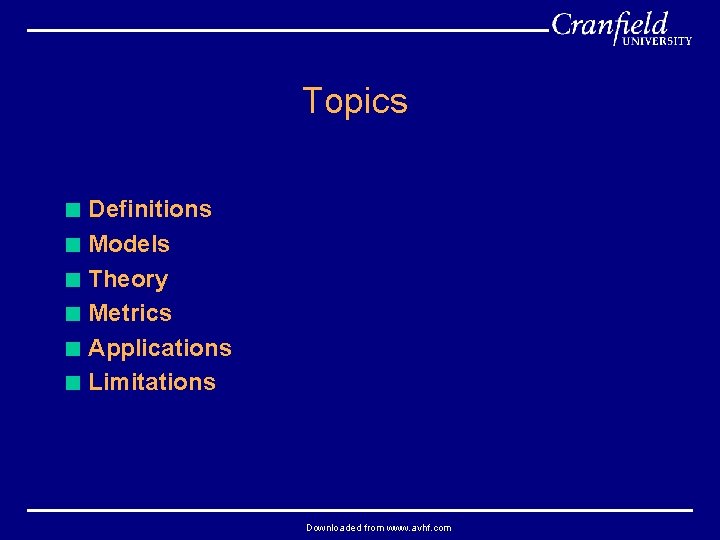 Cranfield
UNIVERSITY

Topics

- Definitions
- Models
- Theory
- Metrics
- Applications
- Limitations

Downloaded from www.avhf.com